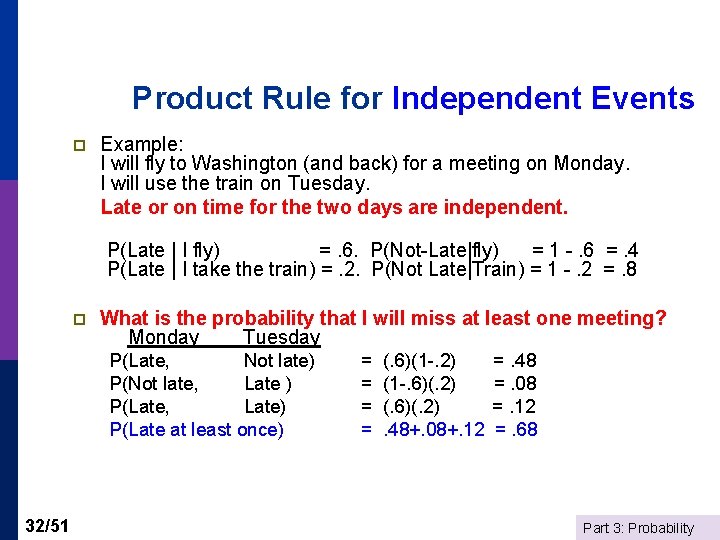 Product Rule for Independent Events

Example:
I will fly to Washington (and back) for a meeting on Monday.
I will use the train on Tuesday.
Late or on time for the two days are independent.

P(Late | I fly) = .6. P(Not-Late|fly) = 1 - .6 = .4
P(Late | I take the train) = .2. P(Not Late|Train) = 1 - .2 = .8

What is the probability that I will miss at least one meeting?

Monday Tuesday
P(Late, Not late) = (.6)(1-.2) = .48
P(Not late, Late ) = (1-.6)(.2) = .08
P(Late, Late) = (.6)(.2) = .12
P(Late at least once) = .48+.08+.12 = .68

32/51

Part 3: Probability